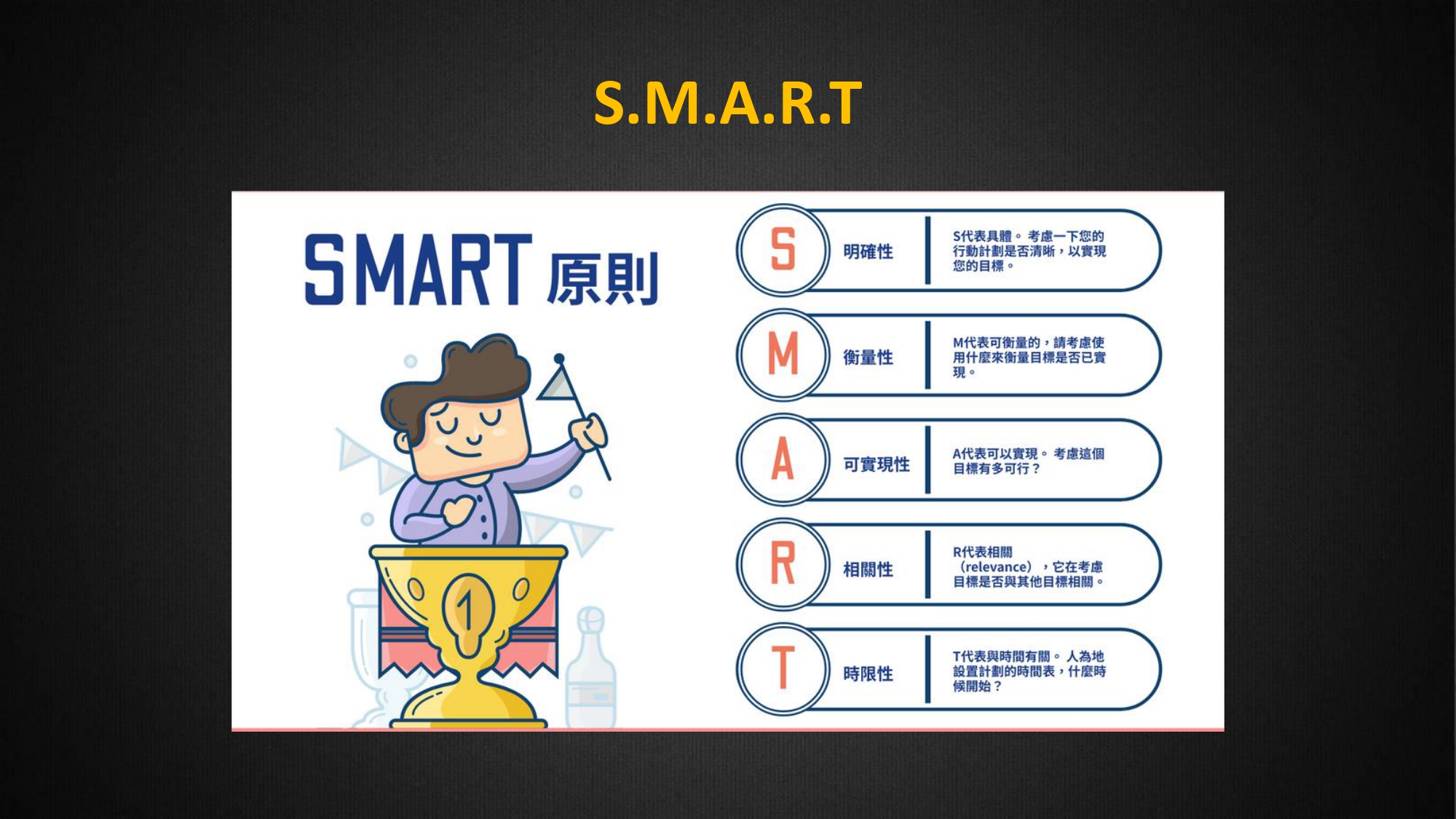 S.M.A.R.T

SMART 原則

1

S 明確性 S代表具體。考慮一下您的行動計劃是否清晰，以實現您的目標。

M 衡量性 M代表可衡量的，請考慮使用什麼來衡量目標是否已實現。

A 可實現性 A代表可以實現。考慮這個目標有多可行？

R 相關性 R代表相關（relevance），它在考慮目標是否與其他目標相關。

T 時限性 T代表與時間有關。人為地設置計劃的時間表，什麼時候開始？